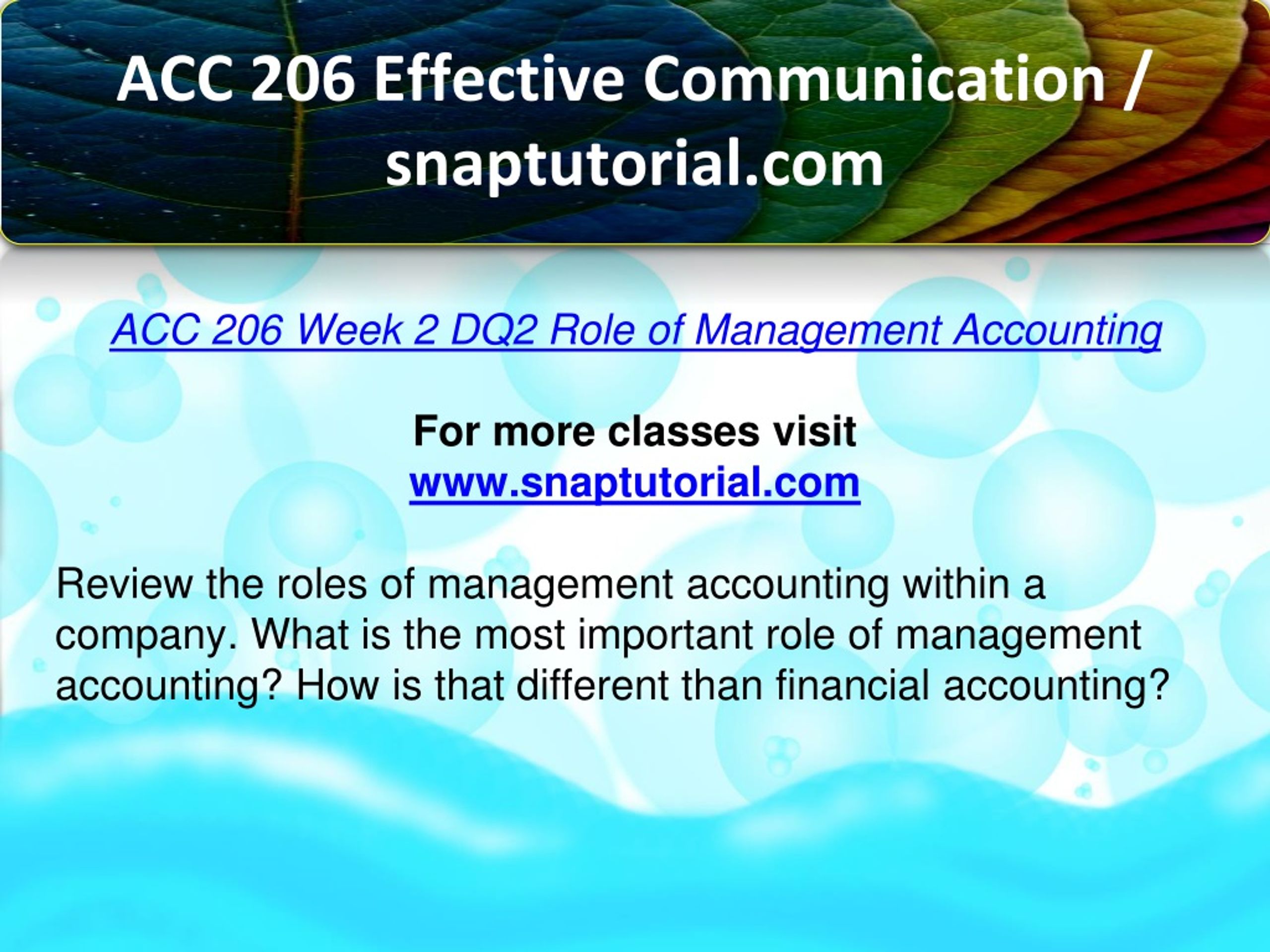 ACC 206 Effective Communication / snaptutorial.com

ACC 206 Week 2 DQ2 Role of Management Accounting

For more classes visit
www.snaptutorial.com

Review the roles of management accounting within a company. What is the most important role of management accounting? How is that different than financial accounting?